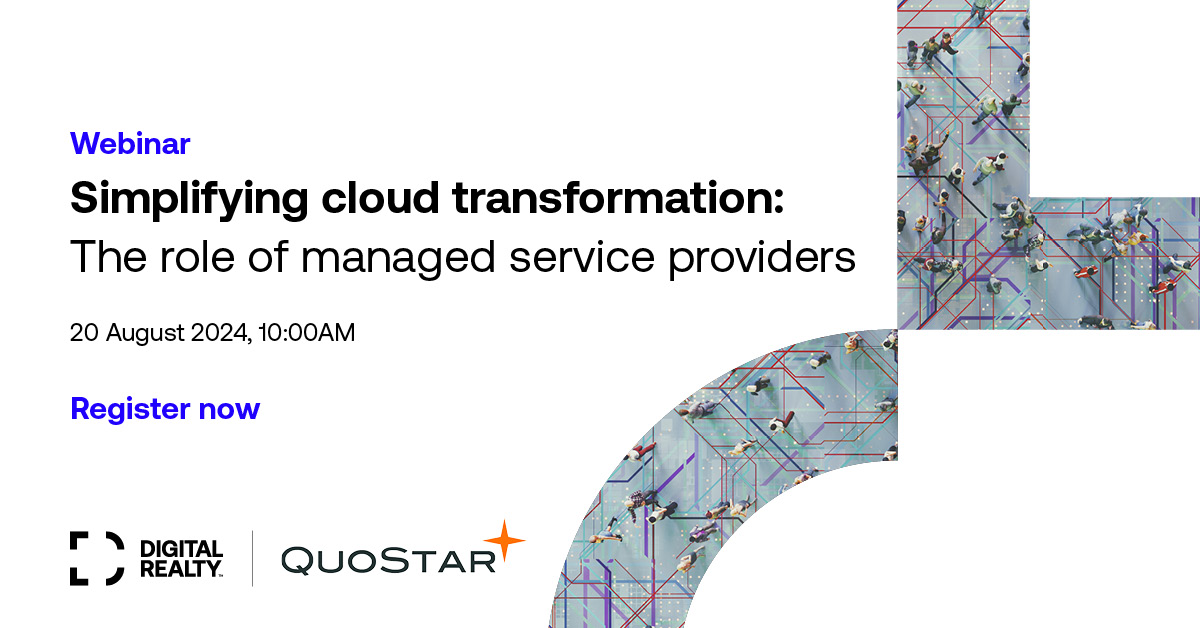 Webinar

Simplifying cloud transformation:
The role of managed service providers

20 August 2024, 10:00AM

Register now

DIGITAL REALTY.

QUOSTAR